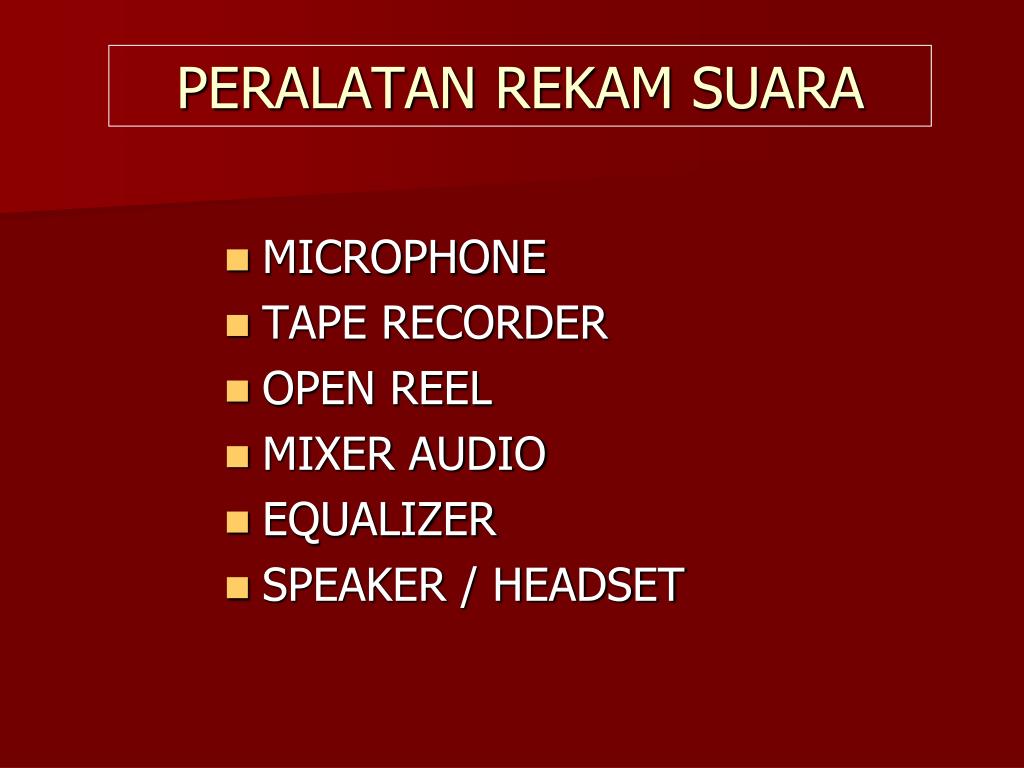 PERALATAN REKAM SUARA

- MICROPHONE
- TAPE RECORDER
- OPEN REEL
- MIXER AUDIO
- EQUALIZER
- SPEAKER / HEADSET